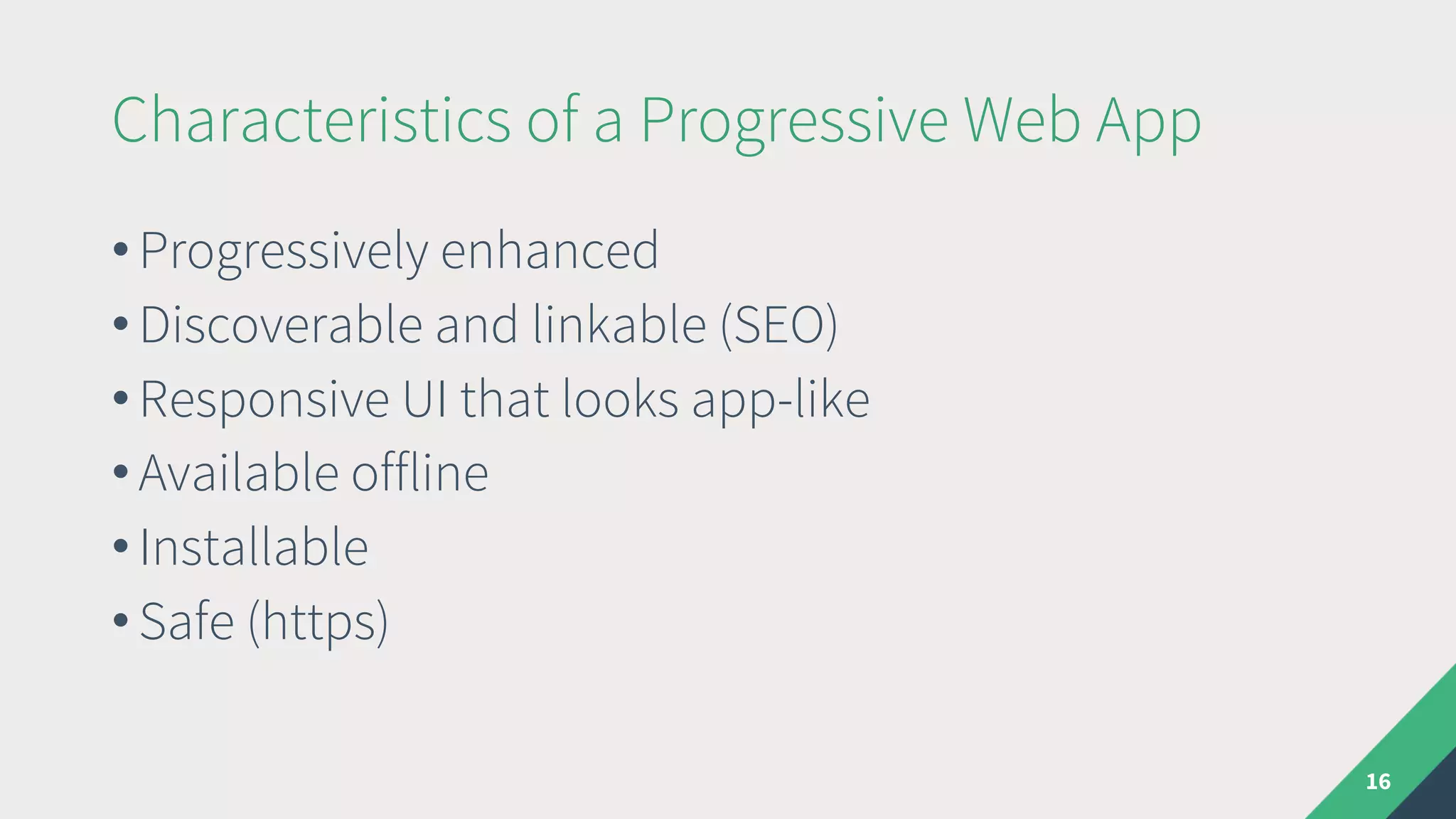 Characteristics of a Progressive Web App

• Progressively enhanced
• Discoverable and linkable (SEO)
• Responsive UI that looks app-like
• Available offline
• Installable
• Safe (https)

16